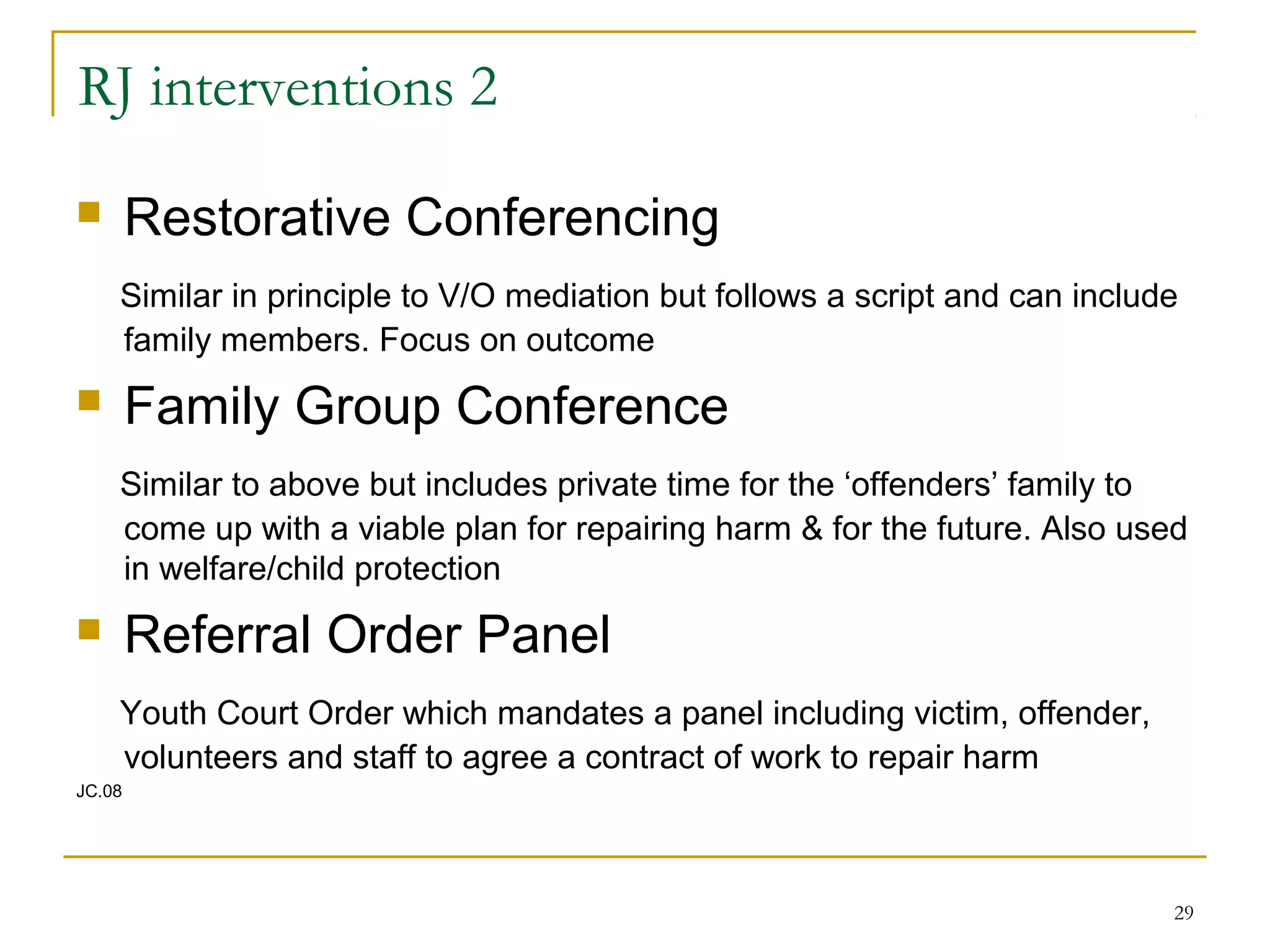 RJ interventions 2

Restorative Conferencing

Similar in principle to V/O mediation but follows a script and can include family members. Focus on outcome

Family Group Conference

Similar to above but includes private time for the ‘offenders’ family to come up with a viable plan for repairing harm & for the future. Also used in welfare/child protection

Referral Order Panel

Youth Court Order which mandates a panel including victim, offender, volunteers and staff to agree a contract of work to repair harm

JC.08

29